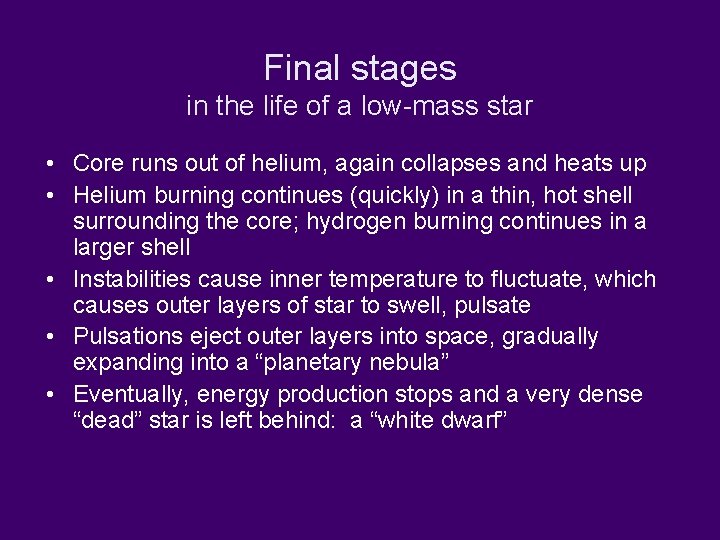 Final stages
in the life of a low-mass star

• Core runs out of helium, again collapses and heats up
• Helium burning continues (quickly) in a thin, hot shell surrounding the core; hydrogen burning continues in a larger shell
• Instabilities cause inner temperature to fluctuate, which causes outer layers of star to swell, pulsate
• Pulsations eject outer layers into space, gradually expanding into a “planetary nebula”
• Eventually, energy production stops and a very dense “dead” star is left behind: a “white dwarf”